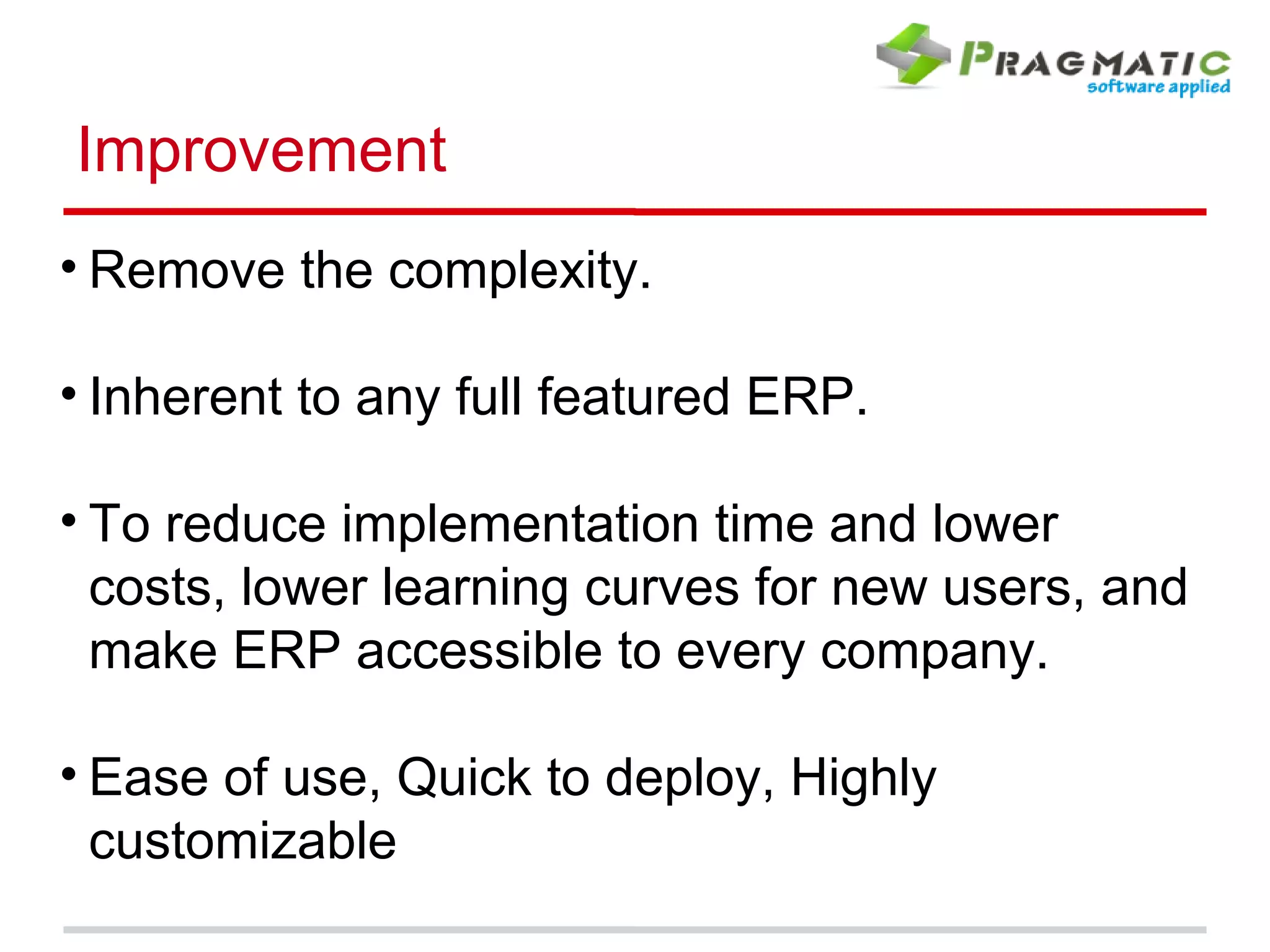 PRAGMATIC
software applied

Improvement

• Remove the complexity.

• Inherent to any full featured ERP.

• To reduce implementation time and lower costs, lower learning curves for new users, and make ERP accessible to every company.

• Ease of use, Quick to deploy, Highly customizable